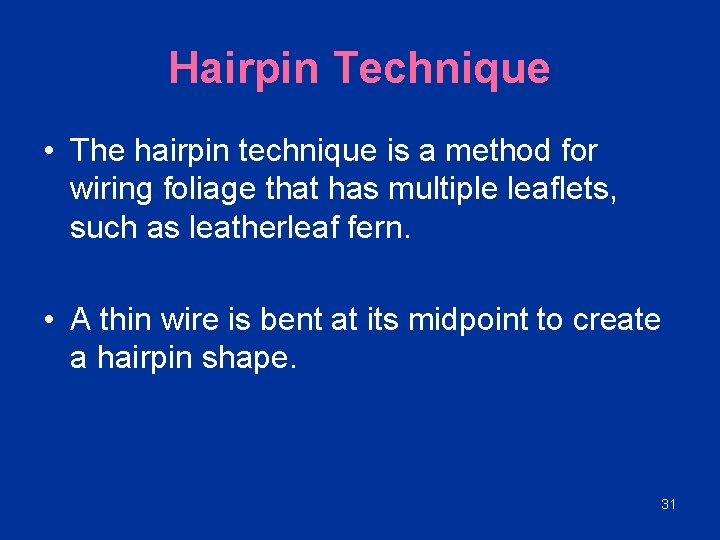 Hairpin Technique

• The hairpin technique is a method for wiring foliage that has multiple leaflets, such as leatherleaf fern.

• A thin wire is bent at its midpoint to create a hairpin shape.

31